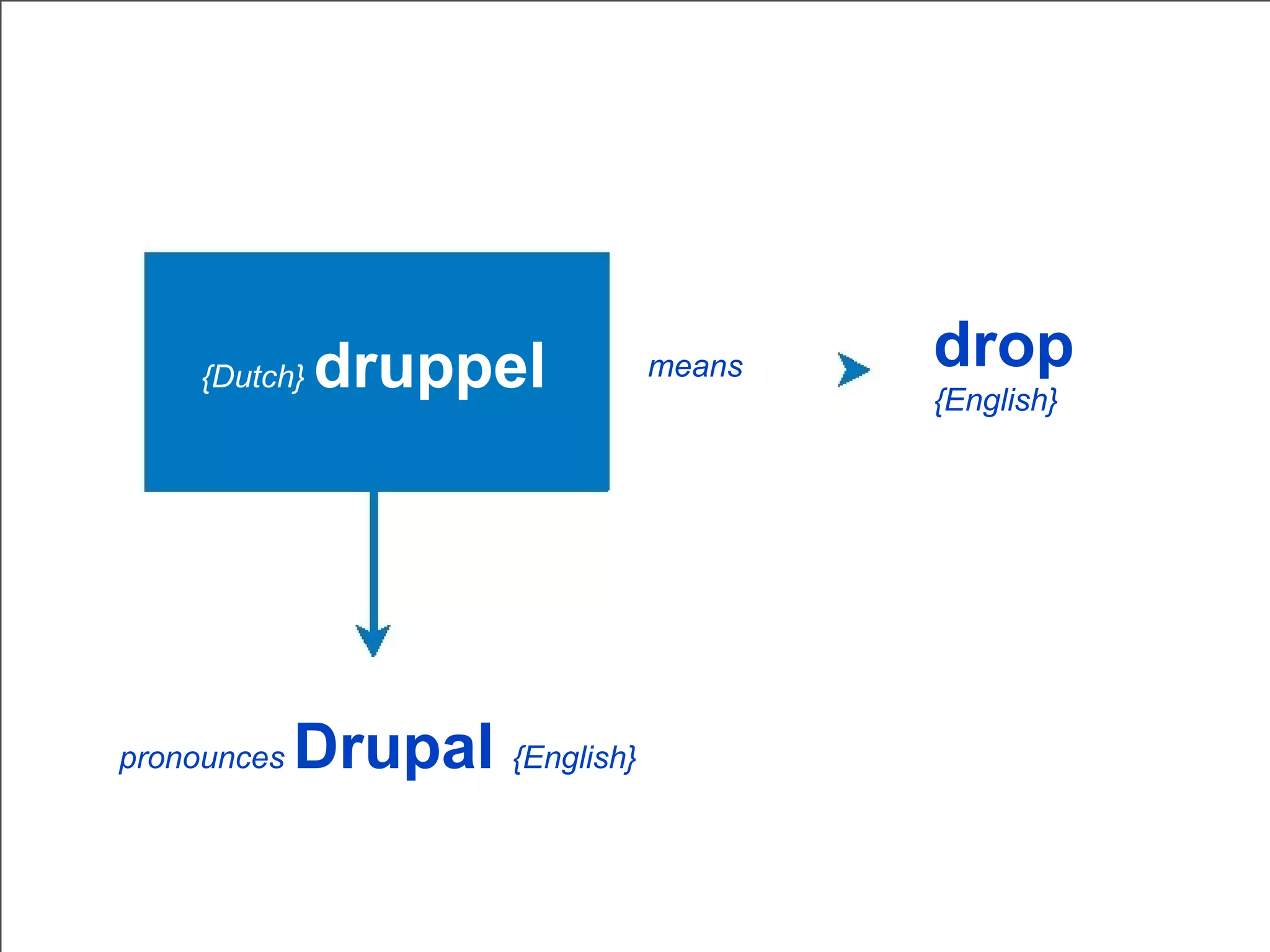 {Dutch} druppel

means

drop
{English}

pronounces Drupal {English}